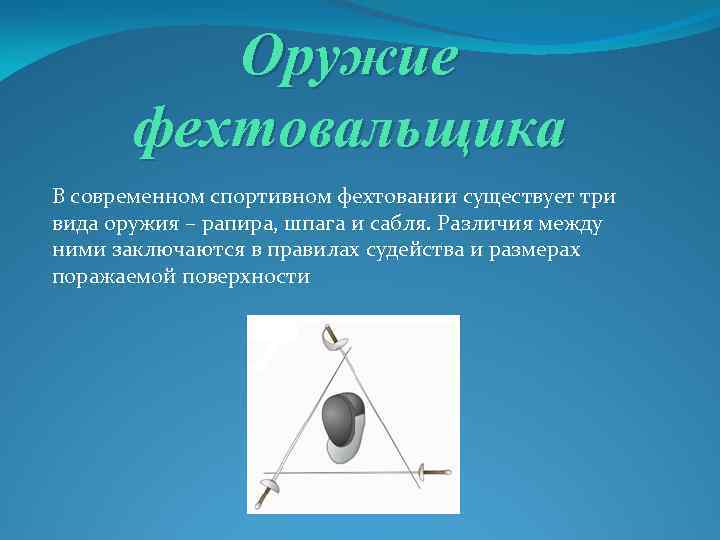 Оружие фехтовальщика

В современном спортивном фехтовании существует три вида оружия – рапира, шпага и сабля. Различия между ними заключаются в правилах судейства и размерах поражаемой поверхности